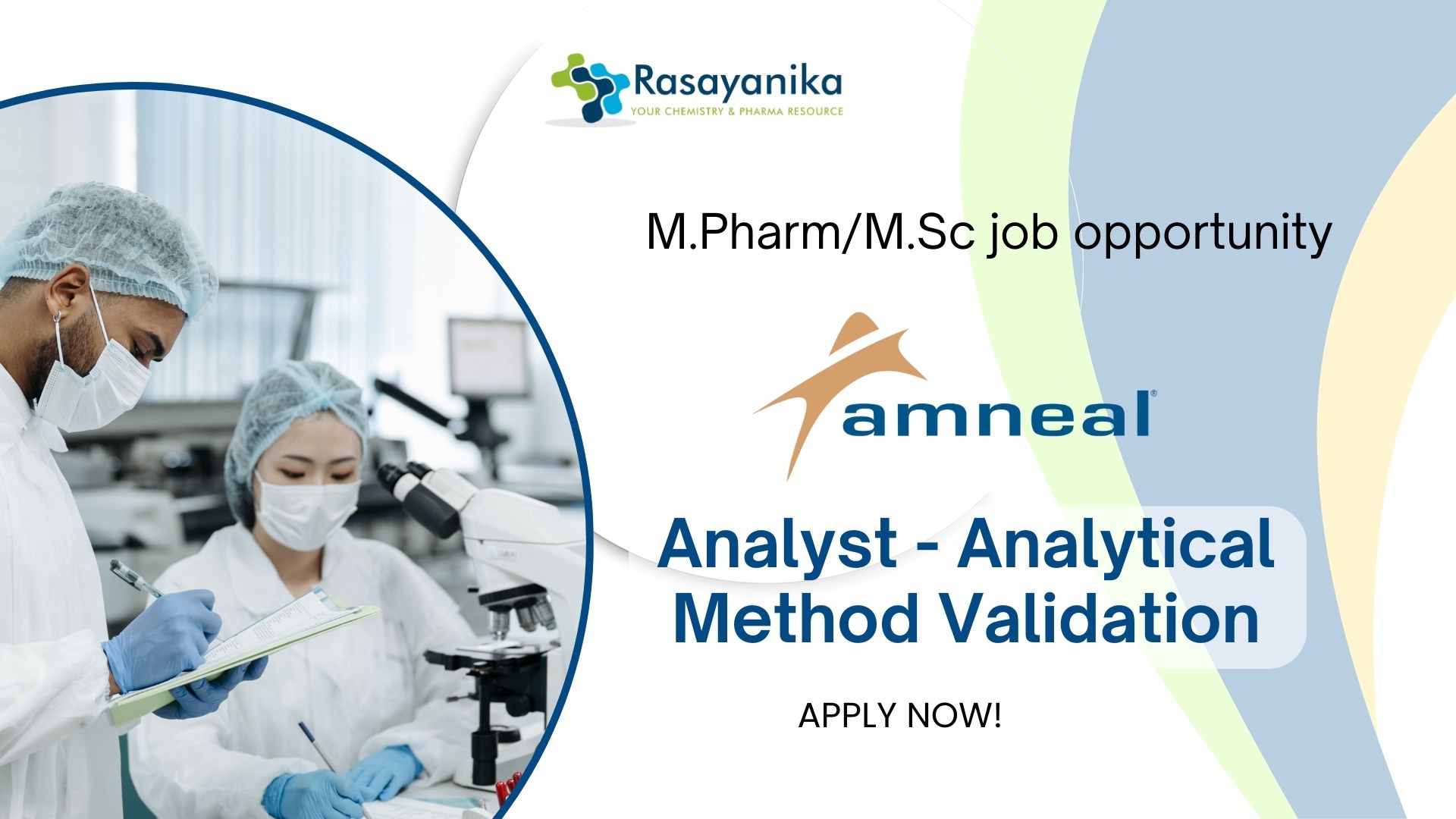 Rasayanika
YOUR CHEMISTRY & PHARMA RESOURCE

M.Pharm/M.Sc job opportunity

amneal®

Analyst - Analytical Method Validation

APPLY NOW!